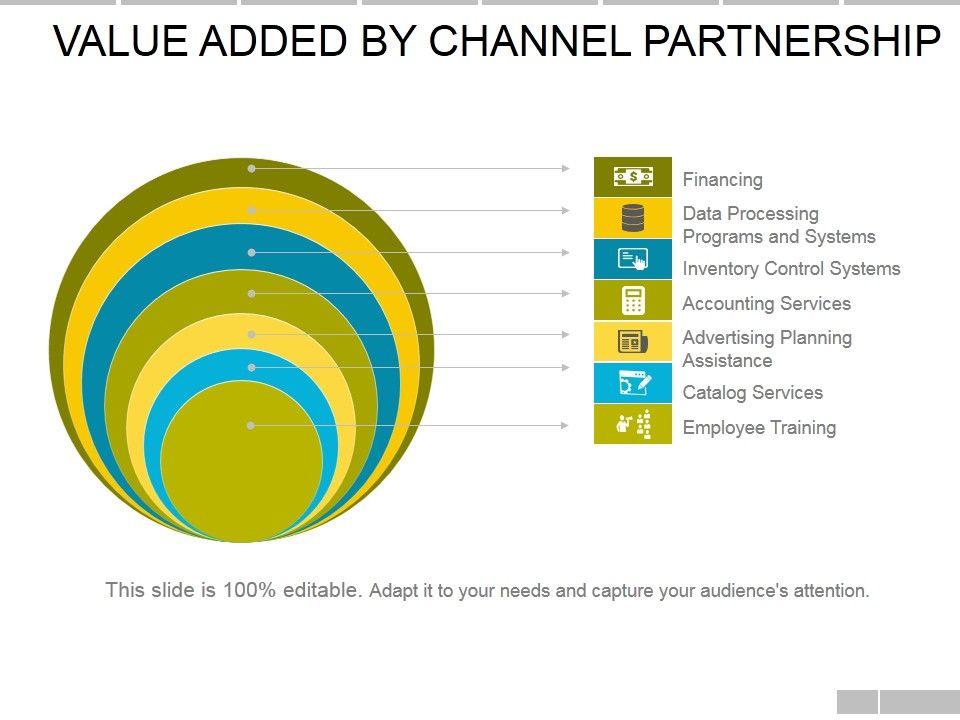 VALUE ADDED BY CHANNEL PARTNERSHIP

Financing

Data Processing Programs and Systems

Inventory Control Systems

Accounting Services

Advertising Planning Assistance

Catalog Services

Employee Training

This slide is 100% editable. Adapt it to your needs and capture your audience's attention.